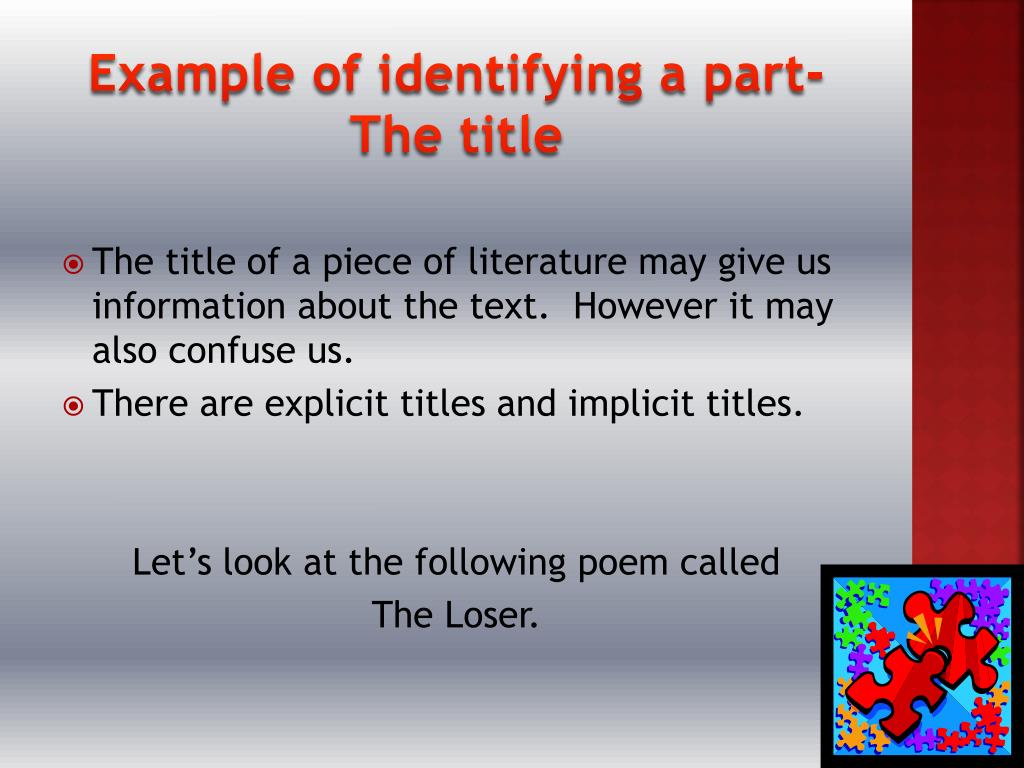 Example of identifying a part- The title

The title of a piece of literature may give us information about the text.  However it may also confuse us.
There are explicit titles and implicit titles.

Let's look at the following poem called The Loser.